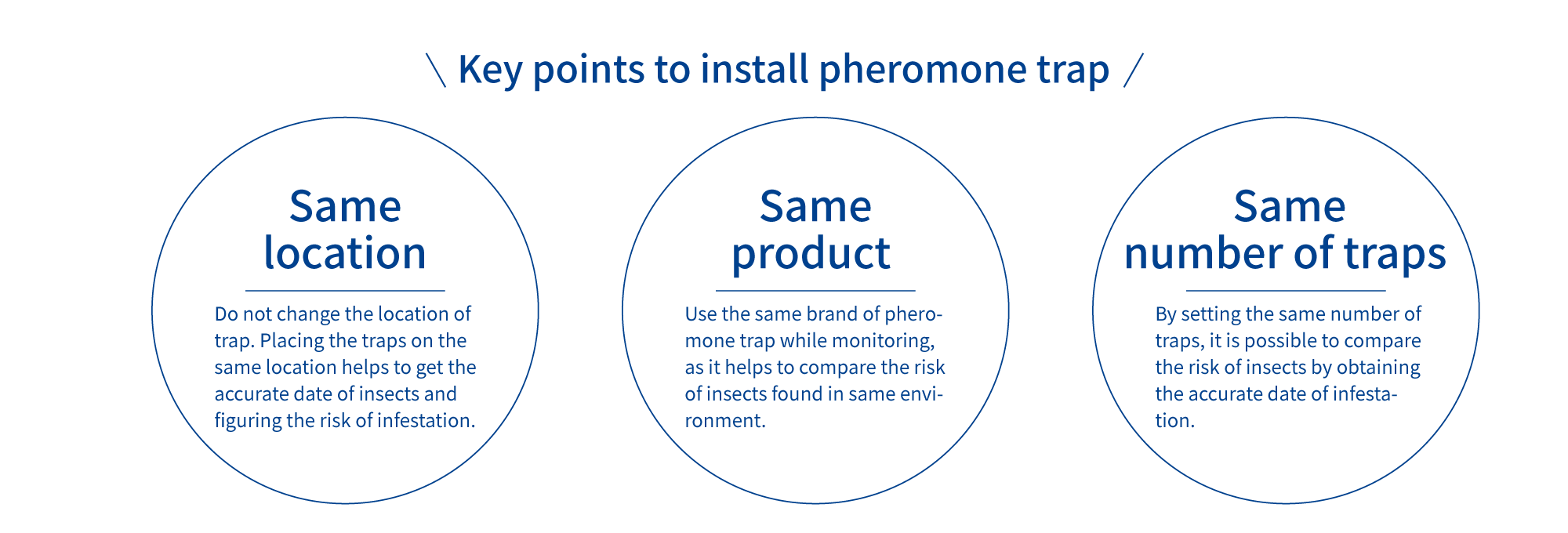 \ Key points to install pheromone trap /

Same location

Do not change the location of trap. Placing the traps on the same location helps to get the accurate date of insects and figuring the risk of infestation.

Same product

Use the same brand of pheromone trap while monitoring, as it helps to compare the risk of insects found in same environment.

Same number of traps

By setting the same number of traps, it is possible to compare the risk of insects by obtaining the accurate date of infestation.